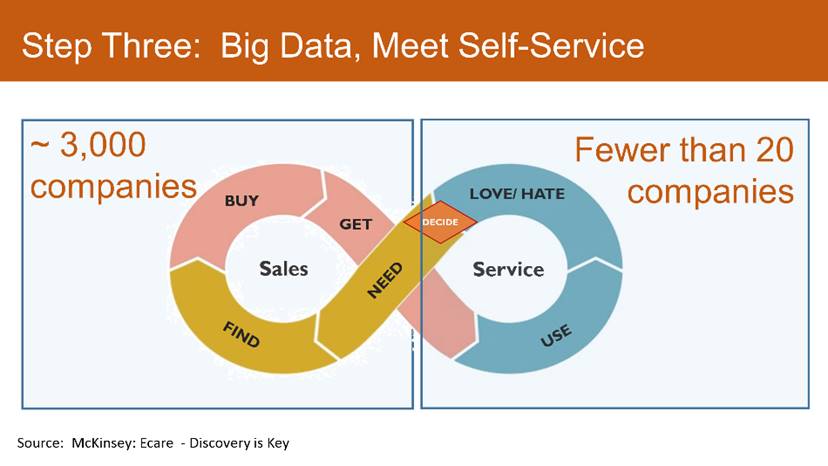 Step Three: Big Data, Meet Self-Service

~ 3,000 companies

Fewer than 20 companies

BUY

GET

DECIDE

LOVE/ HATE

Sales

NEED

Service

FIND

USE

Source: McKinsey: Ecare - Discovery is Key